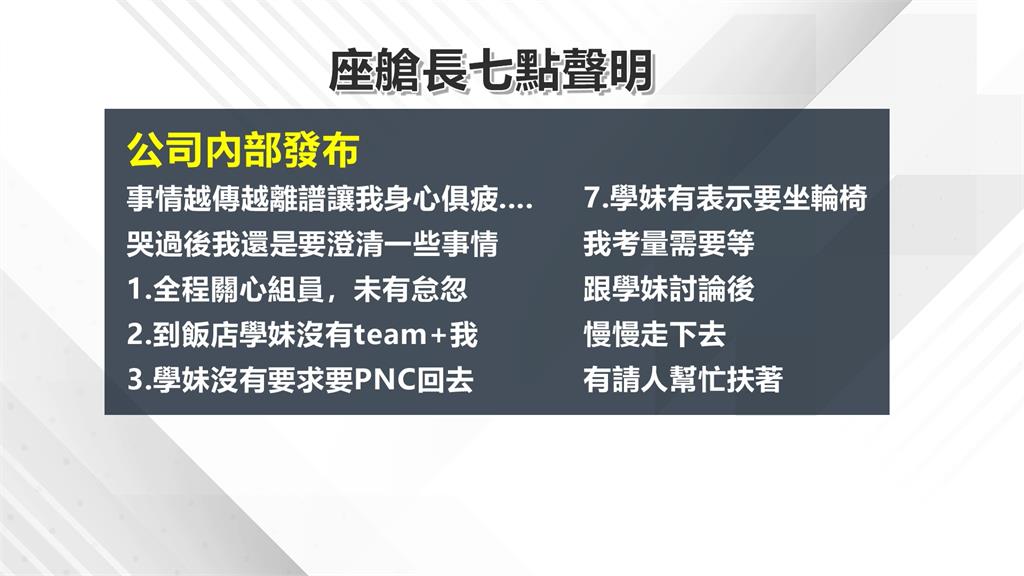 座艙長七點聲明

公司內部發布

事情越傳越離譜讓我身心俱疲....
哭過後我還是要澄清一些事情
1.全程關心組員，未有怠忽
2.到飯店學妹沒有team+我
3.學妹沒有要求要PNC回去

7.學妹有表示要坐輪椅
我考量需要等
跟學妹討論後
慢慢走下去
有請人幫忙扶著